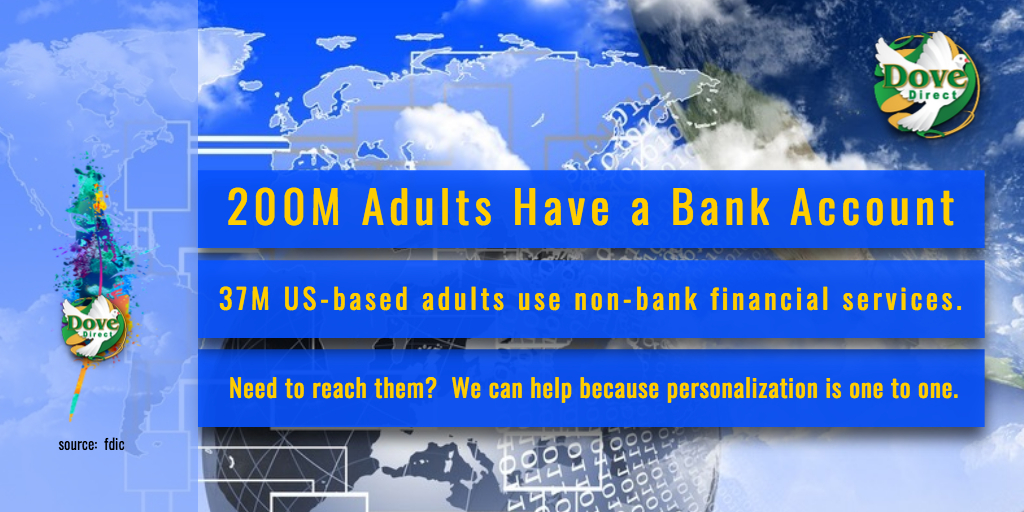 Dove Direct

200M Adults Have a Bank Account

37M US-based adults use non-bank financial services.

Need to reach them? We can help because personalization is one to one.

Dove Direct

source: fdic